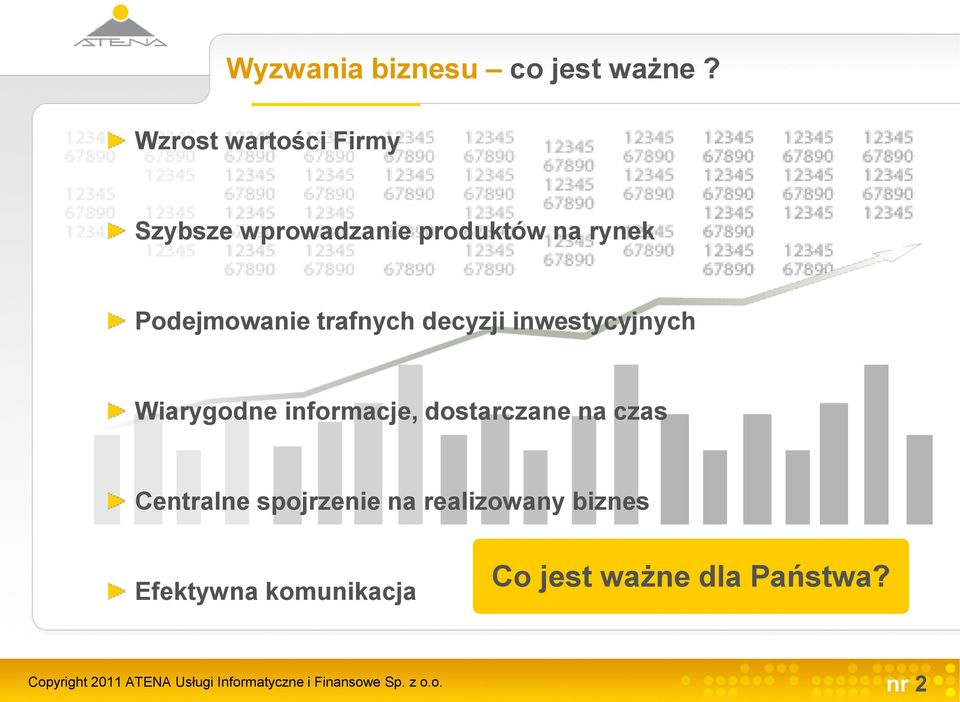 ATENA

Wyzwania biznesu – co jest ważne ?

Wzrost wartości Firmy

Szybsze wprowadzanie produktów na rynek

Podejmowanie trafnych decyzji inwestycyjnych

Wiarygodne informacje, dostarczane na czas

Centralne spojrzenie na realizowany biznes

Efektywna komunikacja

Co jest ważne dla Państwa?

Copyright 2011 ATENA Usługi Informatyczne i Finansowe Sp. z o.o.

nr 2